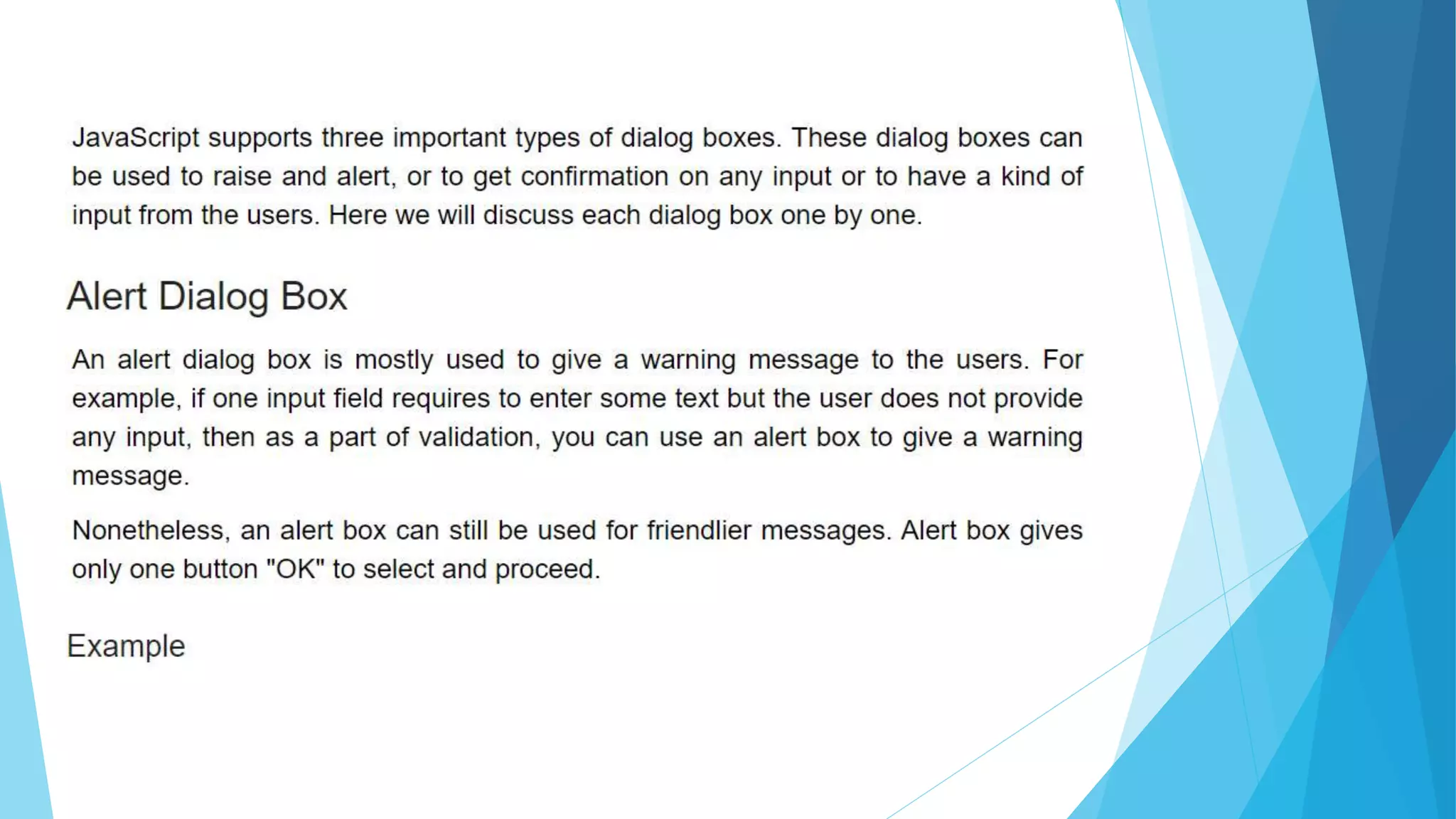 JavaScript supports three important types of dialog boxes. These dialog boxes can be used to raise and alert, or to get confirmation on any input or to have a kind of input from the users. Here we will discuss each dialog box one by one.

Alert Dialog Box

An alert dialog box is mostly used to give a warning message to the users. For example, if one input field requires to enter some text but the user does not provide any input, then as a part of validation, you can use an alert box to give a warning message.

Nonetheless, an alert box can still be used for friendlier messages. Alert box gives only one button "OK" to select and proceed.

Example